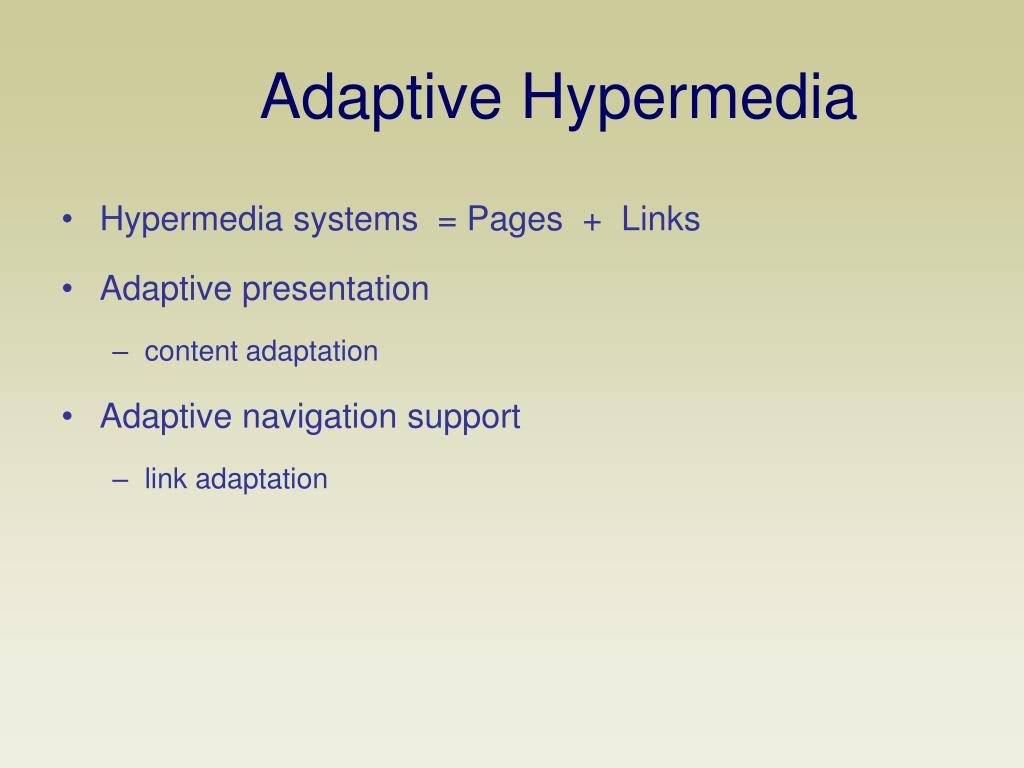 Adaptive Hypermedia

• Hypermedia systems = Pages + Links
• Adaptive presentation
– content adaptation
• Adaptive navigation support
– link adaptation